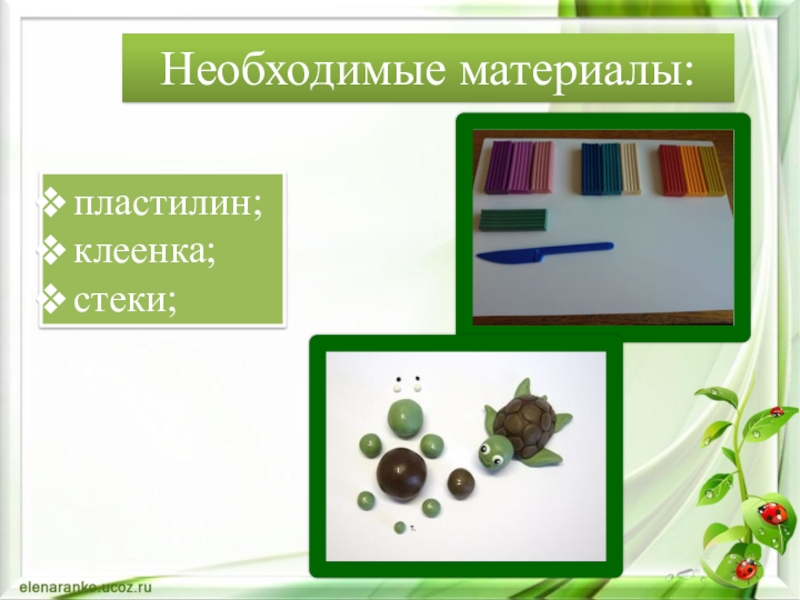 Необходимые материалы:

❖ пластилин;
❖ клеенка;
❖ стеки;

elenaranko.ucoz.ru